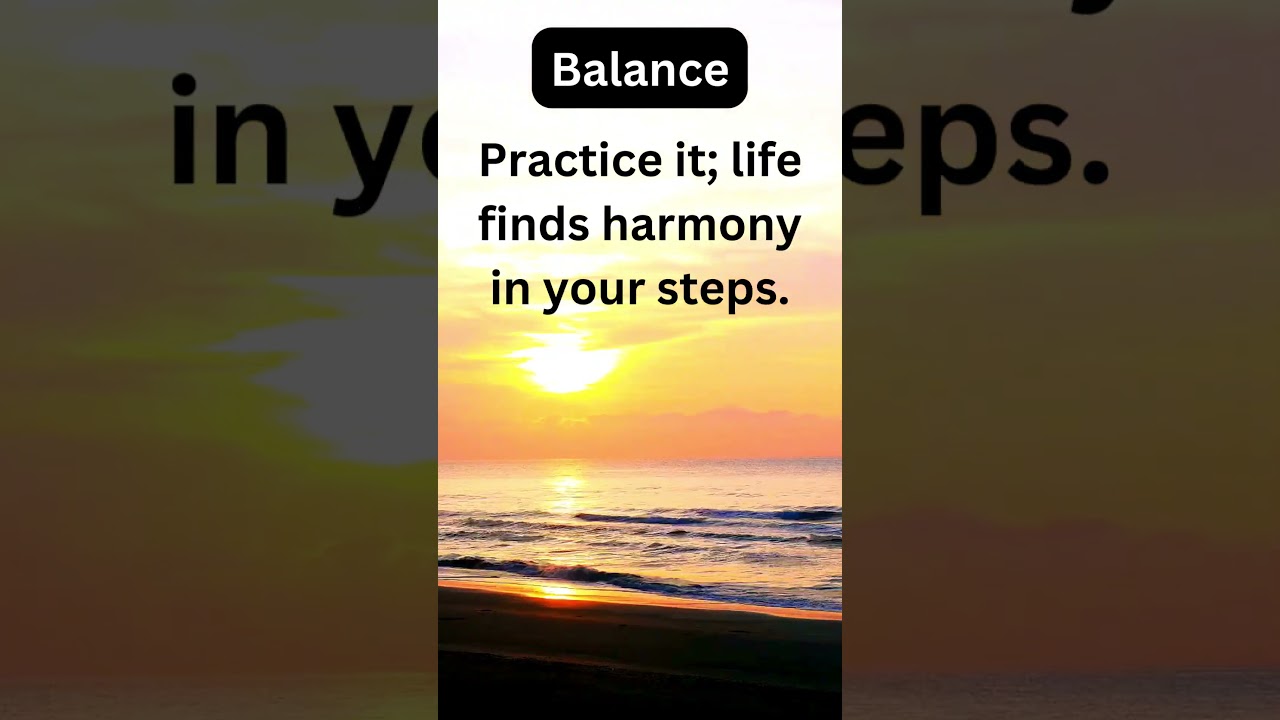 Balance

Practice it; life finds harmony in your steps.